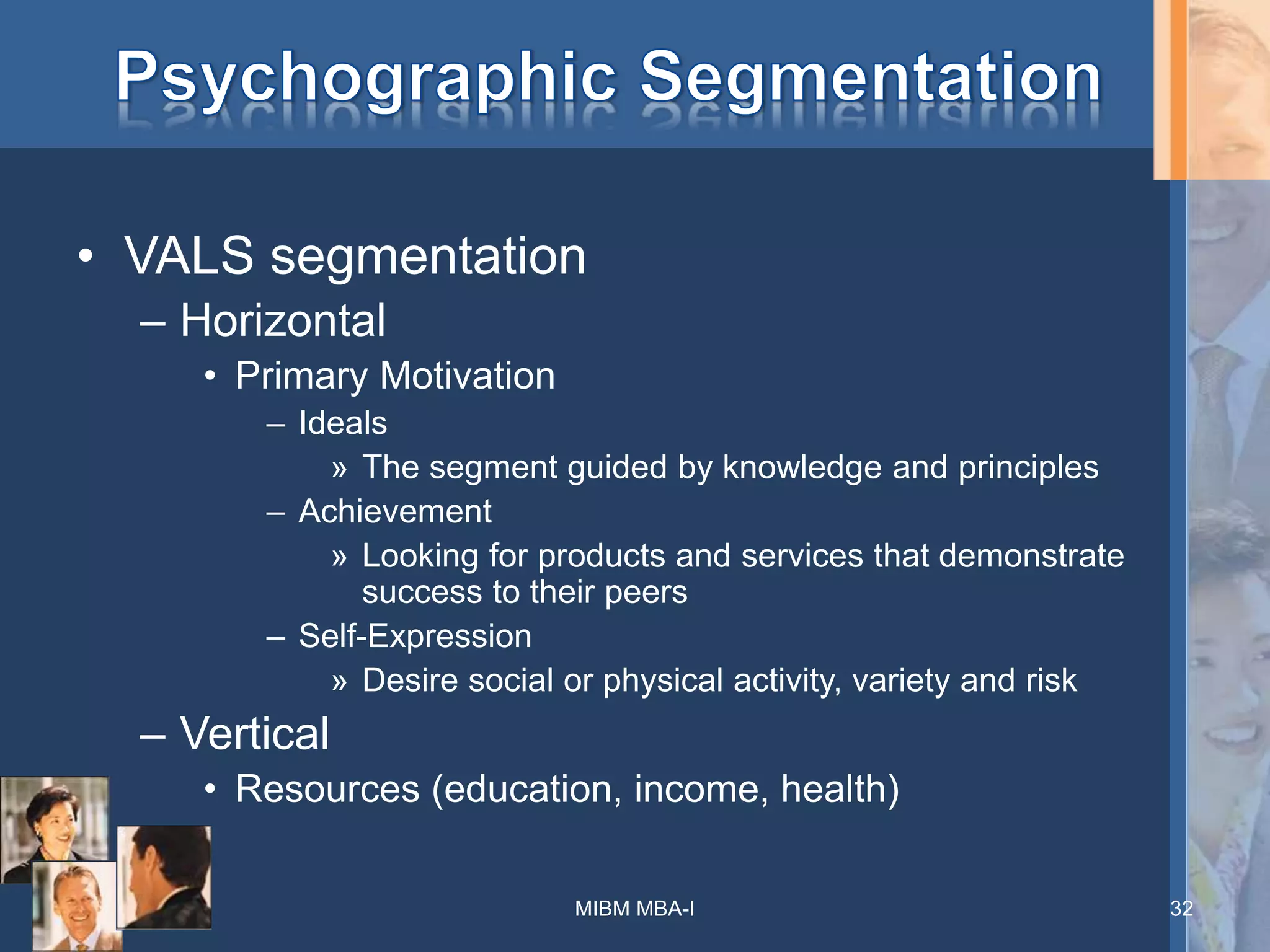 Psychographic Segmentation

• VALS segmentation
– Horizontal
• Primary Motivation
– Ideals
» The segment guided by knowledge and principles
– Achievement
» Looking for products and services that demonstrate success to their peers
– Self-Expression
» Desire social or physical activity, variety and risk
– Vertical
• Resources (education, income, health)

MIBM MBA-I

32